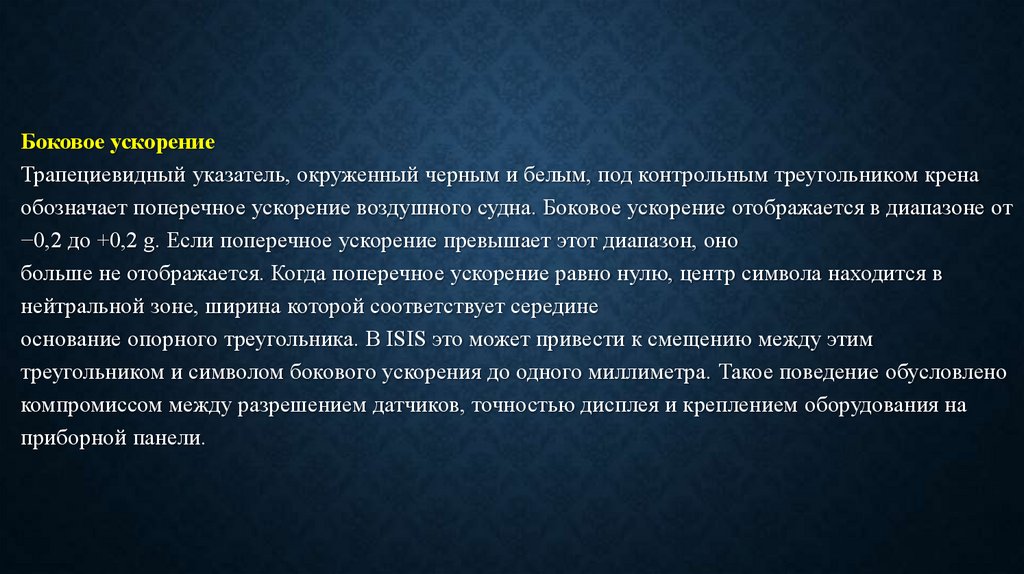 Боковое ускорение

Трапециевидный указатель, окруженный черным и белым, под контрольным треугольником крена обозначает поперечное ускорение воздушного судна. Боковое ускорение отображается в диапазоне от −0,2 до +0,2 g. Если поперечное ускорение превышает этот диапазон, оно больше не отображается. Когда поперечное ускорение равно нулю, центр символа находится в нейтральной зоне, ширина которой соответствует середине основание опорного треугольника. В ISIS это может привести к смещению между этим треугольником и символом бокового ускорения до одного миллиметра. Такое поведение обусловлено компромиссом между разрешением датчиков, точностью дисплея и креплением оборудования на приборной панели.